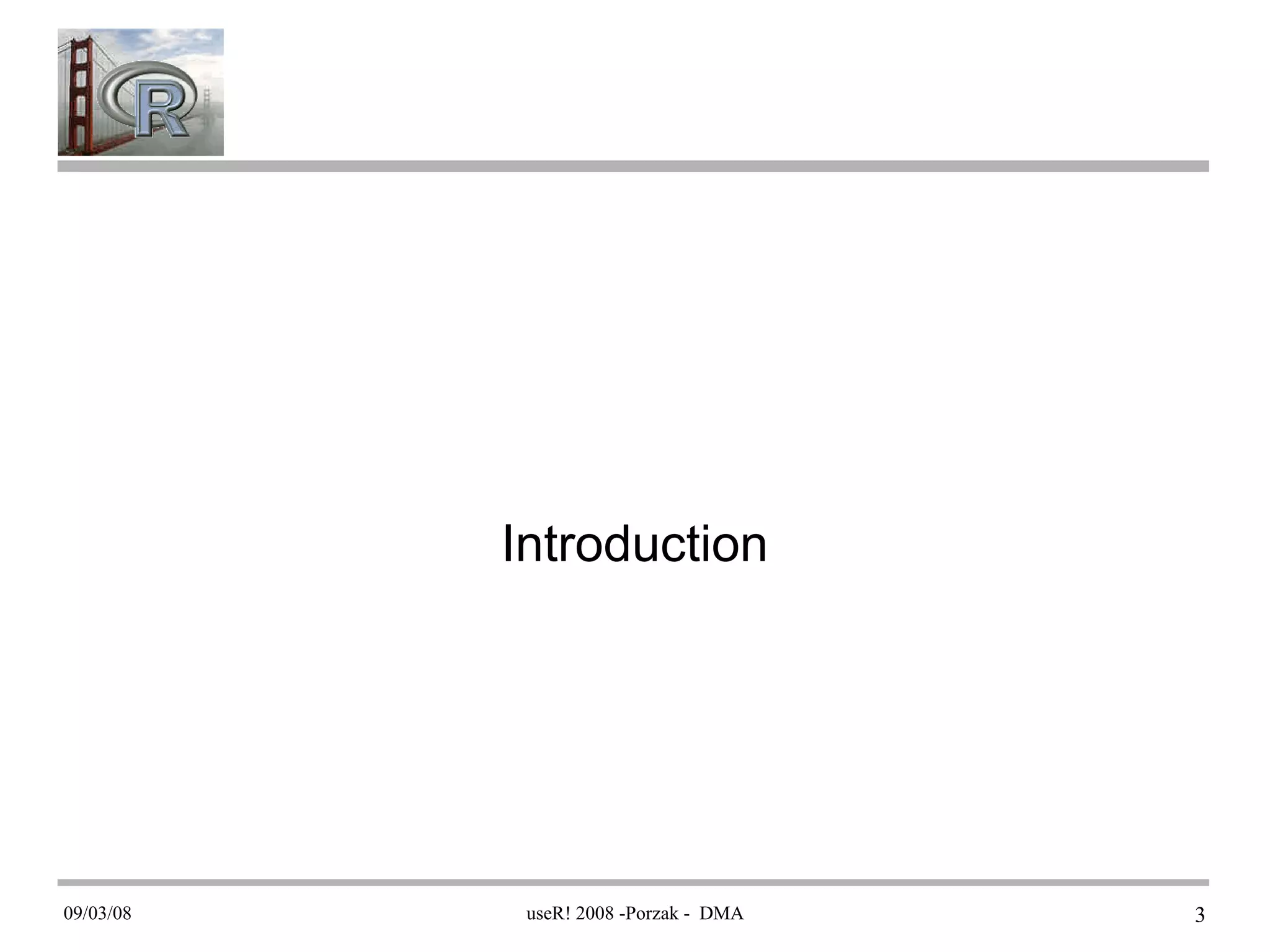 R

Introduction

09/03/08

useR! 2008 -Porzak - DMA

3